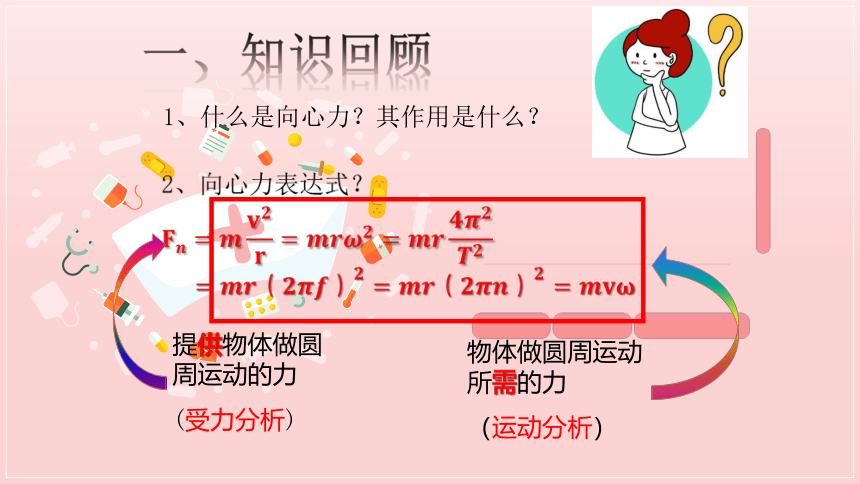 一、知识回顾

1、什么是向心力？其作用是什么？

2、向心力表达式？

$F_n = m\frac{v^2}{r} = mr\omega^2 = mr\frac{4\pi^2}{T^2}$
$= mr(2\pi f)^2 = mr(2\pi n)^2 = mv\omega$

提供物体做圆周运动的力

（受力分析）

物体做圆周运动所需的力

（运动分析）